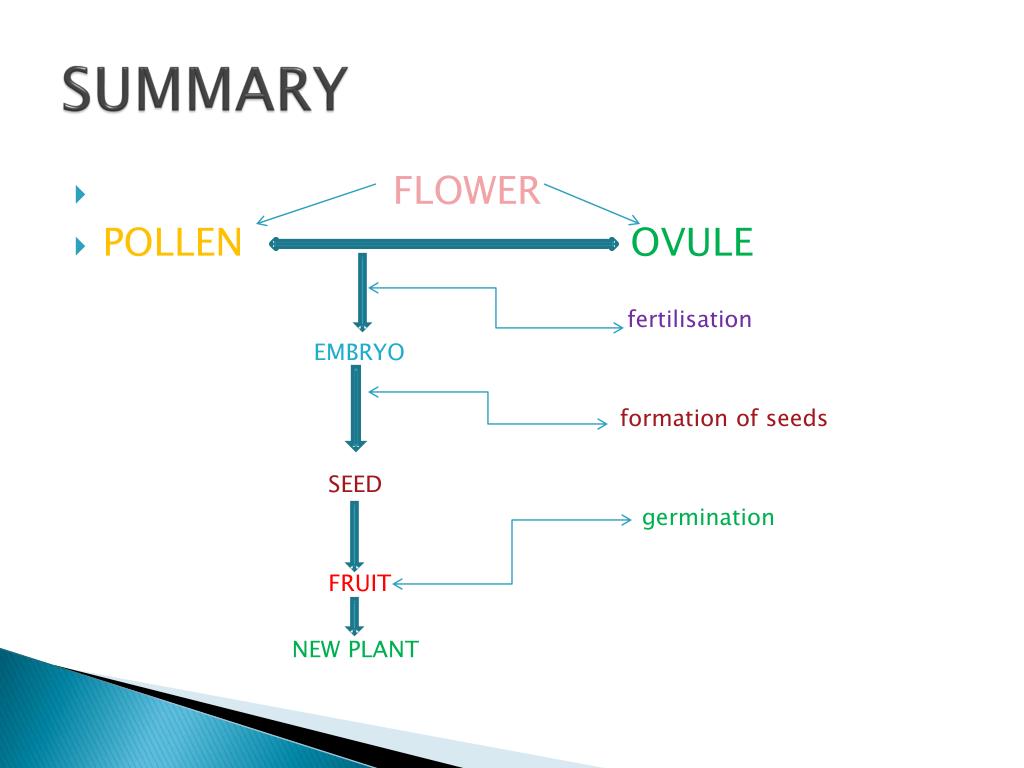 SUMMARY

FLOWER

POLLEN OVULE

fertilisation

EMBRYO

formation of seeds

SEED

germination

FRUIT

NEW PLANT